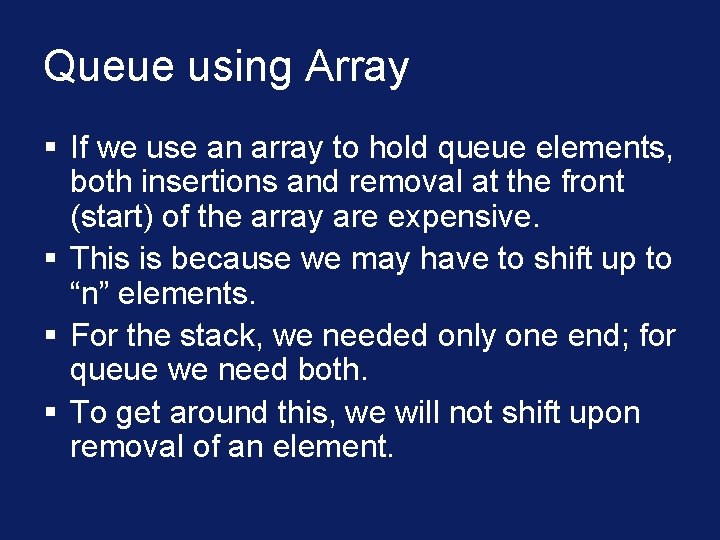 Queue using Array

▪ If we use an array to hold queue elements, both insertions and removal at the front (start) of the array are expensive.

▪ This is because we may have to shift up to “n” elements.

▪ For the stack, we needed only one end; for queue we need both.

▪ To get around this, we will not shift upon removal of an element.